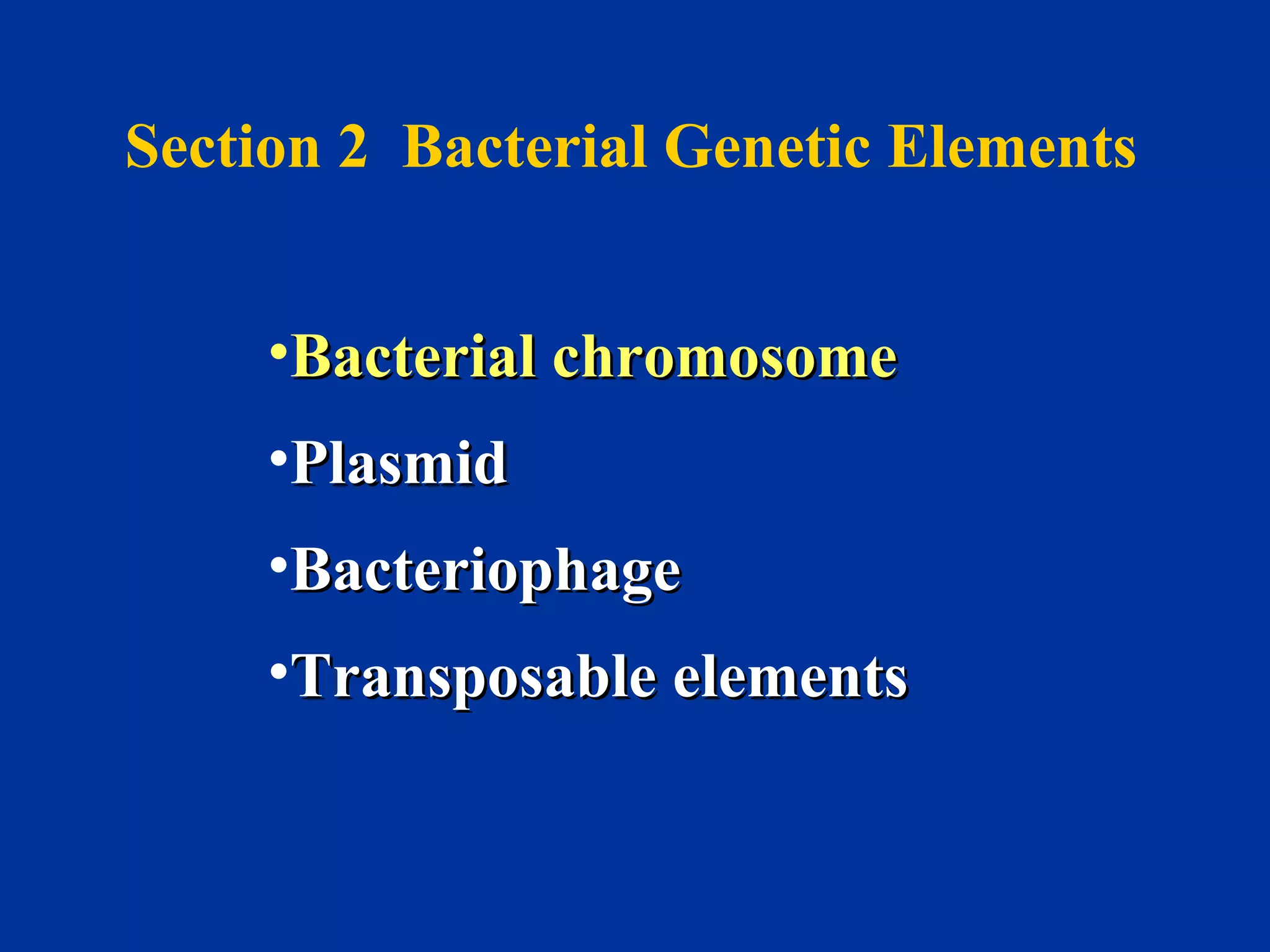 Section 2 Bacterial Genetic Elements

•Bacterial chromosome
•Plasmid
•Bacteriophage
•Transposable elements